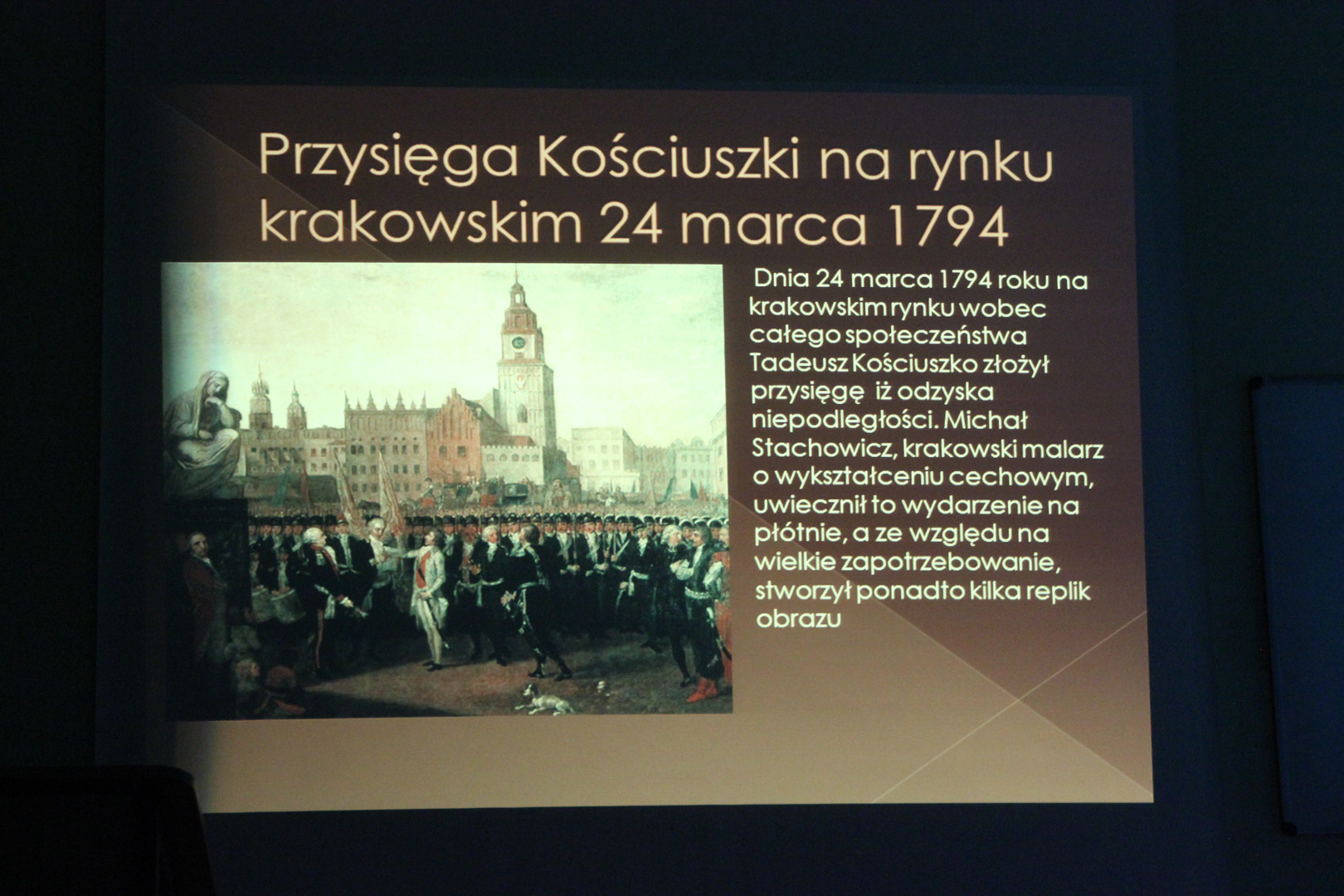 Przysięga Kościuszki na rynku krakowskim 24 marca 1794

Dnia 24 marca 1794 roku na krakowskim rynku wobec całego społeczeństwa Tadeusz Kościuszko złożył przysięgę iż odzyska niepodległości. Michał Stachowicz, krakowski malarz o wykształceniu cechowym, uwiecznił to wydarzenie na płótnie, a ze względu na wielkie zapotrzebowanie, stworzył ponadto kilka replik obrazu